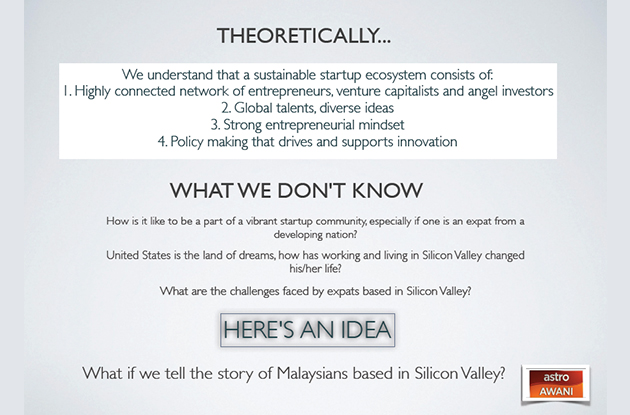 THEORETICALLY...

We understand that a sustainable startup ecosystem consists of:
1. Highly connected network of entrepreneurs, venture capitalists and angel investors
2. Global talents, diverse ideas
3. Strong entrepreneurial mindset
4. Policy making that drives and supports innovation

WHAT WE DON'T KNOW

How is it like to be a part of a vibrant startup community, especially if one is an expat from a developing nation?

United States is the land of dreams, how has working and living in Silicon Valley changed his/her life?

What are the challenges faced by expats based in Silicon Valley?

HERE'S AN IDEA

What if we tell the story of Malaysians based in Silicon Valley?

astro
AWANI